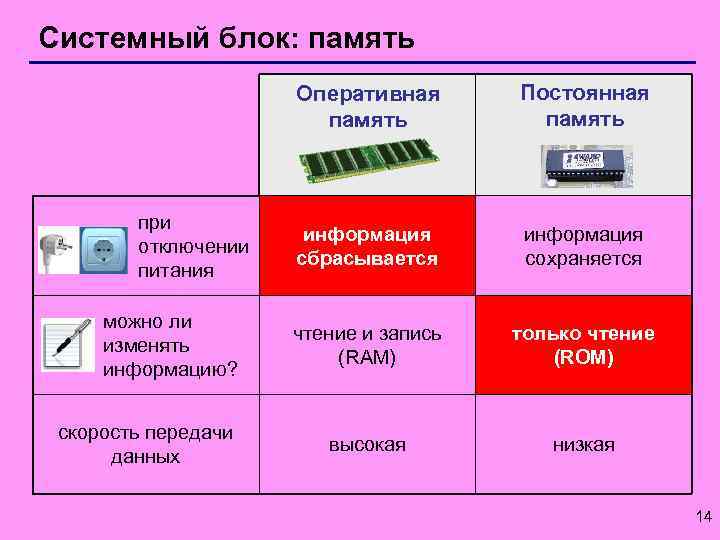 Системный блок: память

|  | Оперативная память | Постоянная память |
|---|---|---|
| при отключении питания | информация сбрасывается | информация сохраняется |
| можно ли изменять информацию? | чтение и запись (RAM) | только чтение (ROM) |
| скорость передачи данных | высокая | низкая |

14